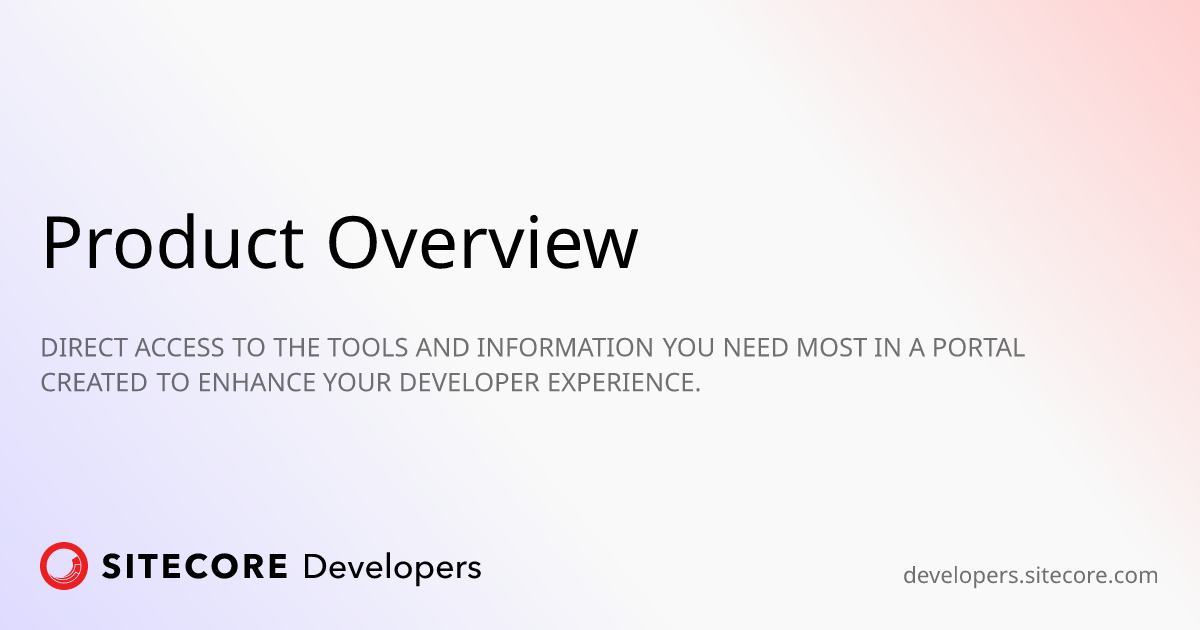 Product Overview

DIRECT ACCESS TO THE TOOLS AND INFORMATION YOU NEED MOST IN A PORTAL CREATED TO ENHANCE YOUR DEVELOPER EXPERIENCE.

SITECORE Developers

developers.sitecore.com